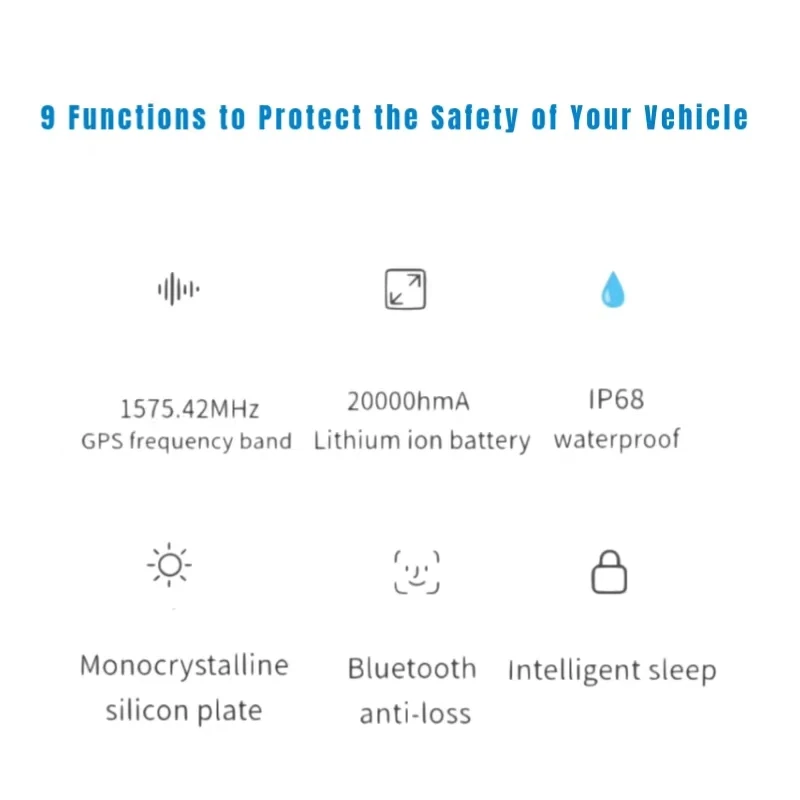 9 Functions to Protect the Safety of Your Vehicle

1575.42MHz
GPS frequency band

20000hmA
Lithium ion battery

IP68
waterproof

Monocrystalline silicon plate

Bluetooth anti-loss

Intelligent sleep